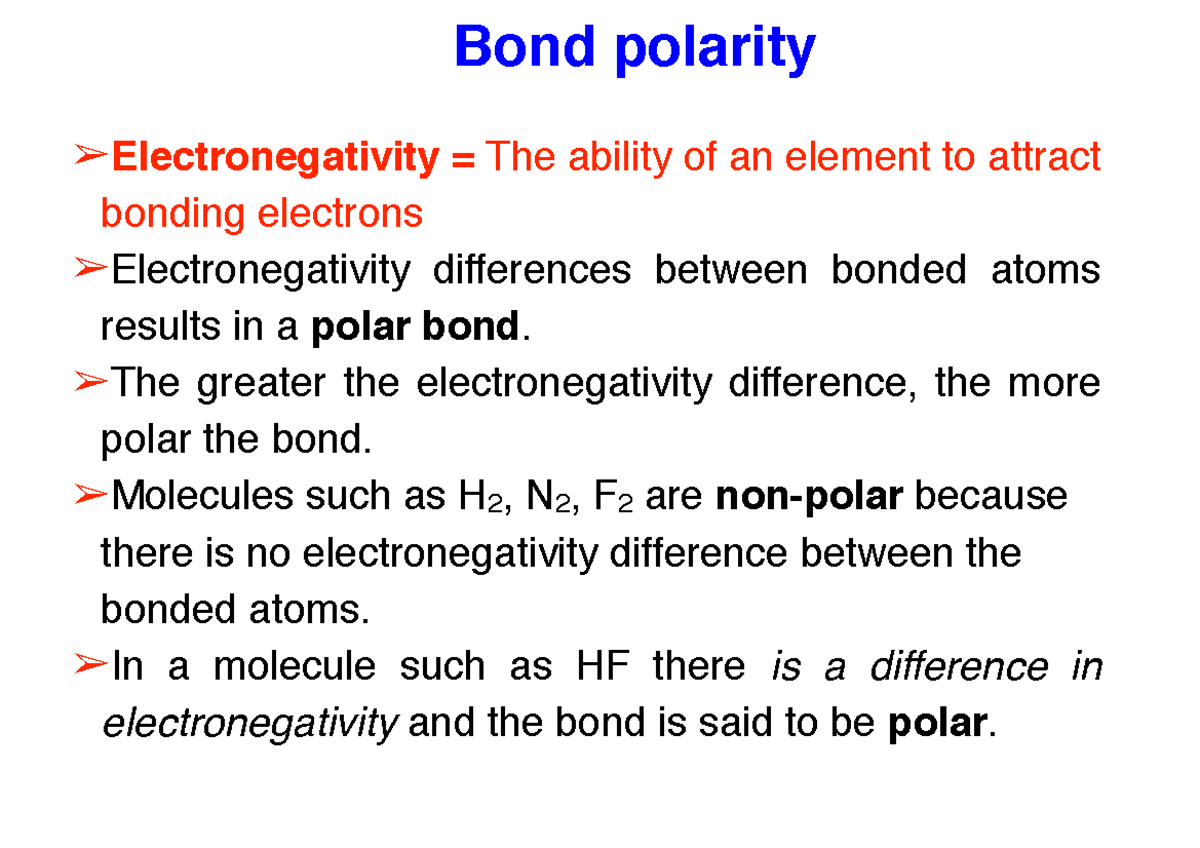 Bond polarity

➢Electronegativity = The ability of an element to attract bonding electrons

➢Electronegativity differences between bonded atoms results in a polar bond.

➢The greater the electronegativity difference, the more polar the bond.

➢Molecules such as $H_2$, $N_2$, $F_2$ are non-polar because there is no electronegativity difference between the bonded atoms.

➢In a molecule such as HF there is a difference in electronegativity and the bond is said to be polar.